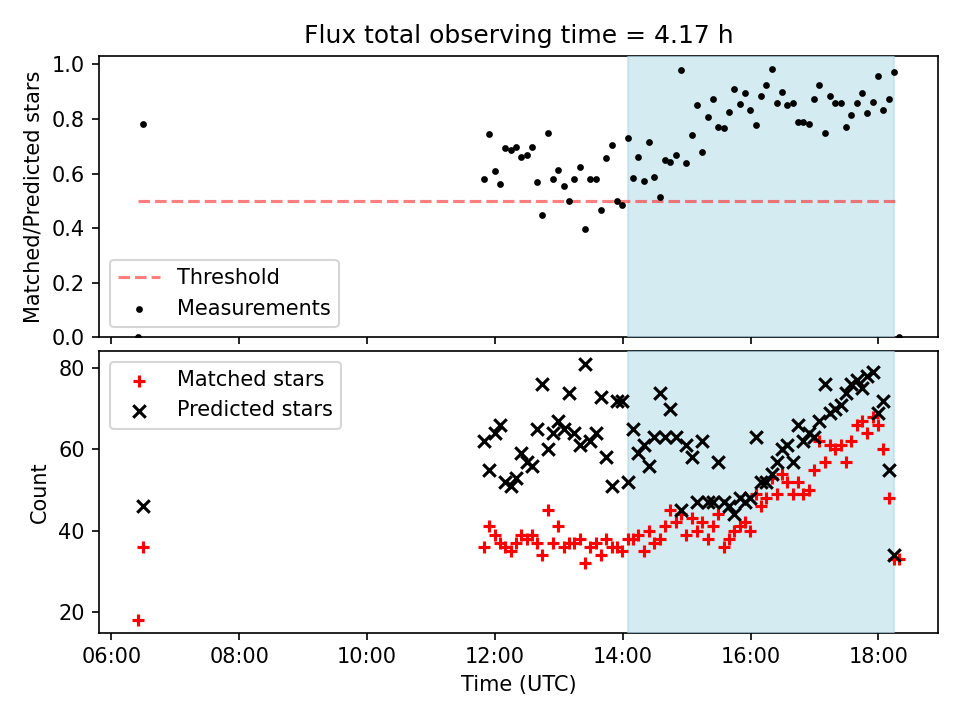 Flux total observing time = 4.17 h

Matched/Predicted stars

1.0
0.8
0.6
0.4
0.2
0.0

Threshold
Measurements

Count

80
60
40
20

Matched stars
Predicted stars

06:00
08:00
10:00
12:00
14:00
16:00
18:00

Time (UTC)